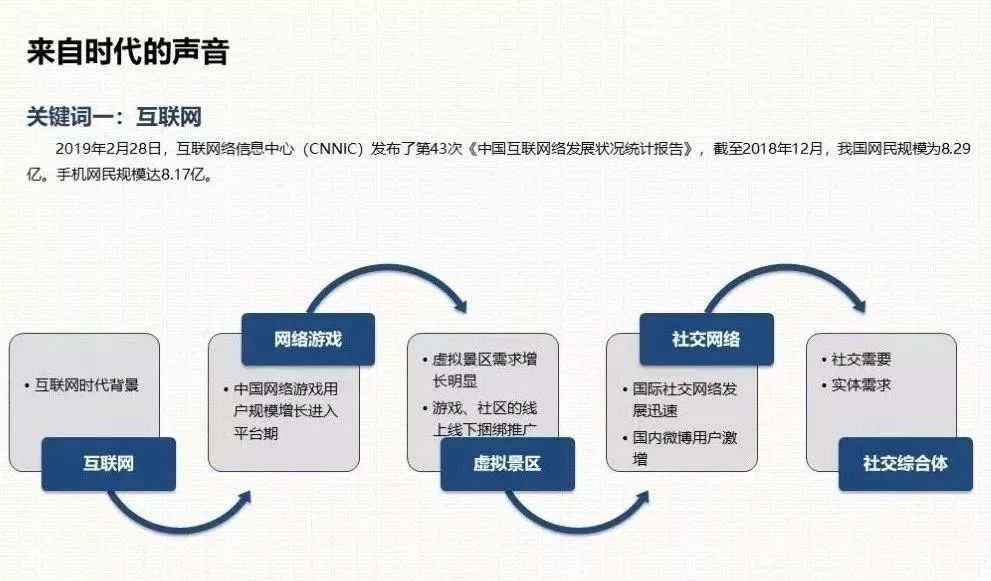 来自时代的声音

关键词一：互联网

2019年2月28日，互联网络信息中心（CNNIC）发布了第43次《中国互联网络发展状况统计报告》，截至2018年12月，我国网民规模为8.29亿。手机网民规模达8.17亿。

• 互联网时代背景

互联网

网络游戏

• 中国网络游戏用户规模增长进入平台期

• 虚拟景区需求增长明显
• 游戏、社区的线上线下捆绑推广

虚拟景区

社交网络

• 国际社交网络发展迅速
• 国内微博用户激增

• 社交需要
• 实体需求

社交综合体